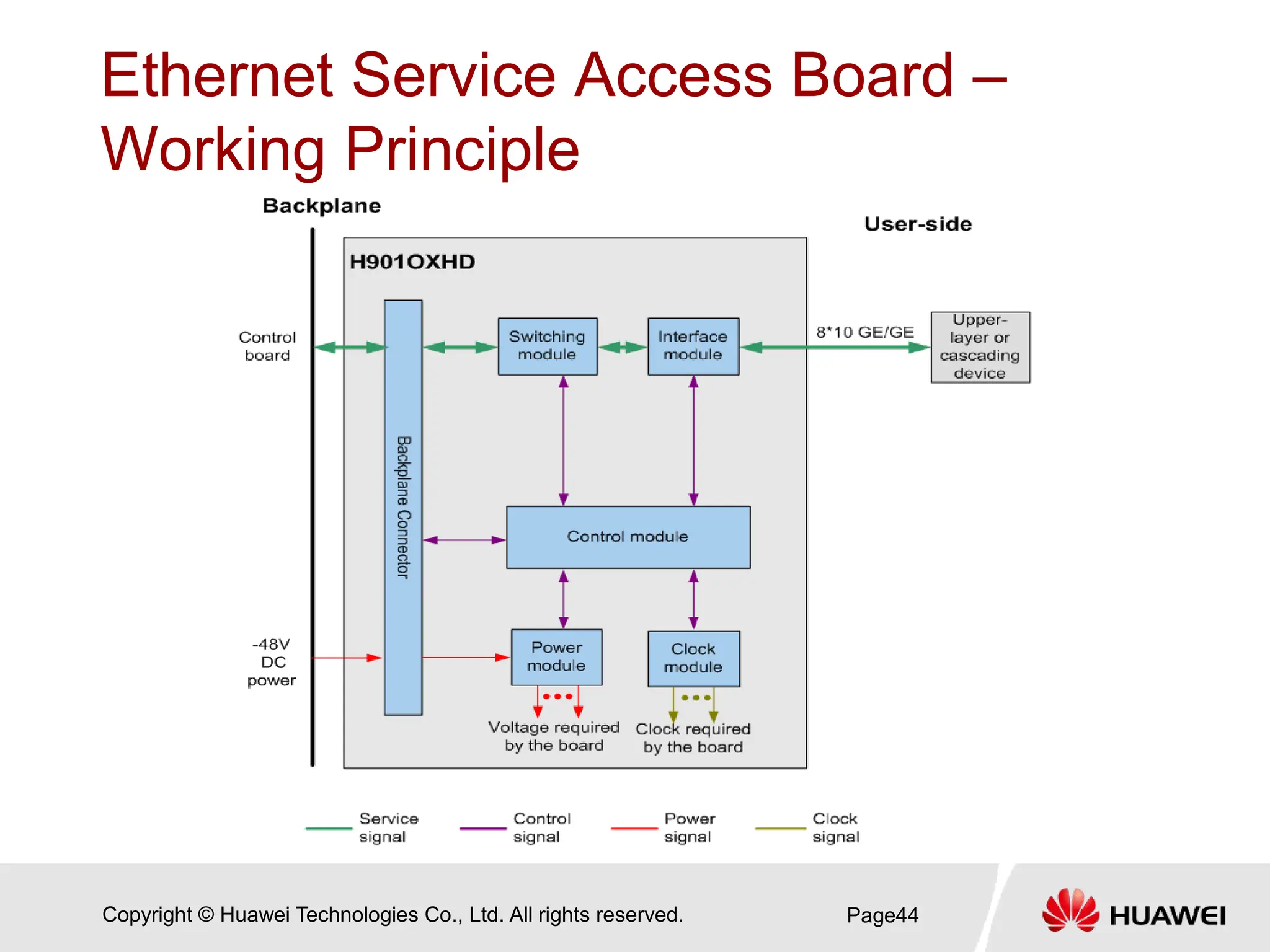 Ethernet Service Access Board – Working Principle

Backplane

User-side

H901OXHD

Control board

Backplane Connector

Switching module

Interface module

8*10 GE/GE

Upper-layer or cascading device

Control module

-48V DC power

Power module

Clock module

Voltage required by the board

Clock required by the board

Service signal

Control signal

Power signal

Clock signal

Copyright © Huawei Technologies Co., Ltd. All rights reserved.

Page44

HUAWEI